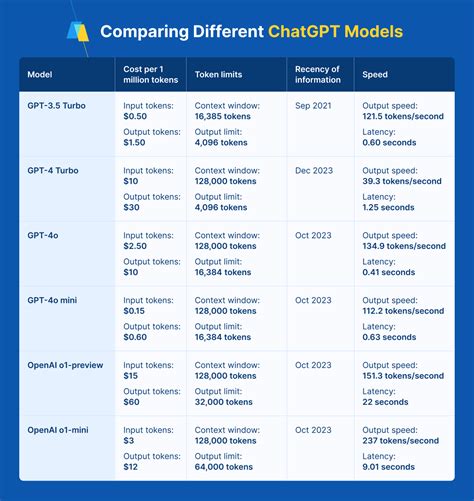 Comparing Different ChatGPT Models

| Model | Cost per 1 million tokens | Token limits | Recency of information | Speed |
|---|---|---|---|---|
| GPT-3.5 Turbo | Input tokens: $0.50 Output tokens: $1.50 | Context window: 16,385 tokens Output limit: 4,096 tokens | Sep 2021 | Output speed: 121.5 tokens/second Latency: 0.60 seconds |
| GPT-4 Turbo | Input tokens: $10 Output tokens: $30 | Context window: 128,000 tokens Output limit: 4,096 tokens | Dec 2023 | Output speed: 39.3 tokens/second Latency: 1.25 seconds |
| GPT-4o | Input tokens: $2.50 Output tokens: $10 | Context window: 128,000 tokens Output limit: 16,384 tokens | Oct 2023 | Output speed: 134.9 tokens/second Latency: 0.41 seconds |
| GPT-4o mini | Input tokens: $0.15 Output tokens: $0.60 | Context window: 128,000 tokens Output limit: 16,384 tokens | Oct 2023 | Output speed: 112.2 tokens/second Latency: 0.63 seconds |
| OpenAI o1-preview | Input tokens: $15 Output tokens: $60 | Context window: 128,000 tokens Output limit: 32,000 tokens | Oct 2023 | Output speed: 151.3 tokens/second Latency: 22 seconds |
| OpenAI o1-mini | Input tokens: $3 Output tokens: $12 | Context window: 128,000 tokens Output limit: 64,000 tokens | Oct 2023 | Output speed: 237 tokens/second Latency: 9.01 seconds |